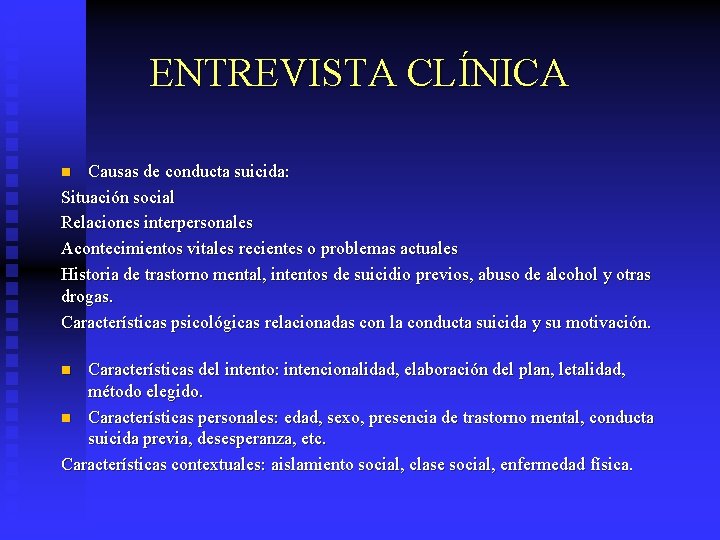 ENTREVISTA CLÍNICA

Causas de conducta suicida:
Situación social
Relaciones interpersonales
Acontecimientos vitales recientes o problemas actuales
Historia de trastorno mental, intentos de suicidio previos, abuso de alcohol y otras drogas.
Características psicológicas relacionadas con la conducta suicida y su motivación.

Características del intento: intencionalidad, elaboración del plan, letalidad, método elegido.
Características personales: edad, sexo, presencia de trastorno mental, conducta suicida previa, desesperanza, etc.
Características contextuales: aislamiento social, clase social, enfermedad física.